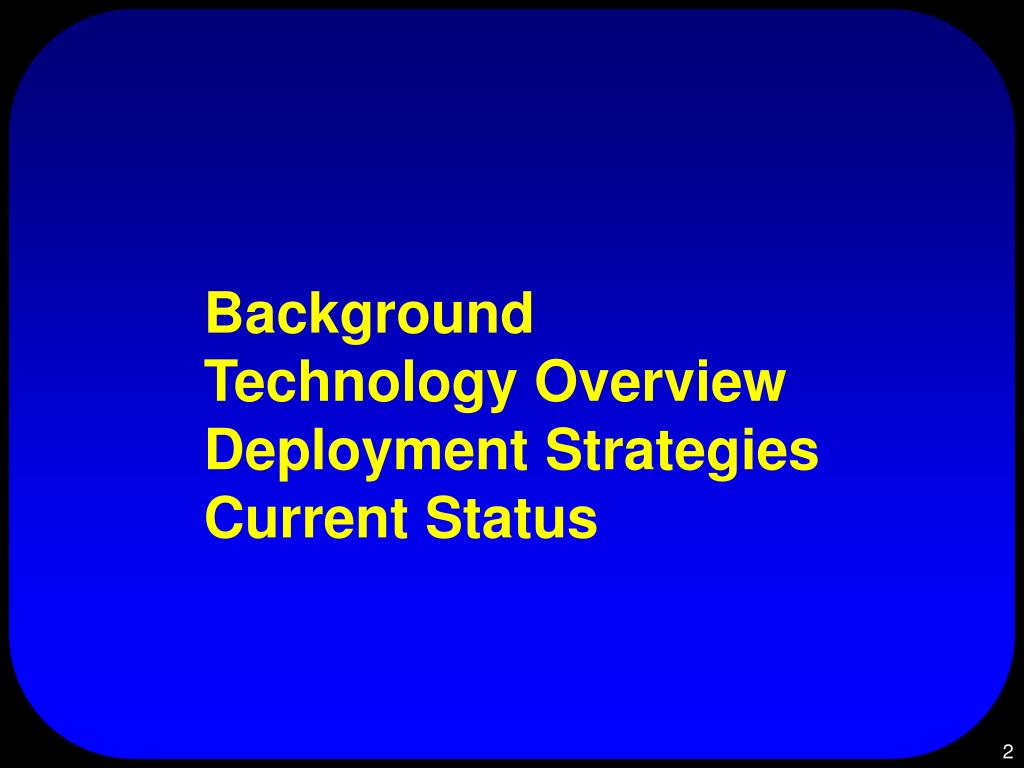 Background
Technology Overview
Deployment Strategies
Current Status

2